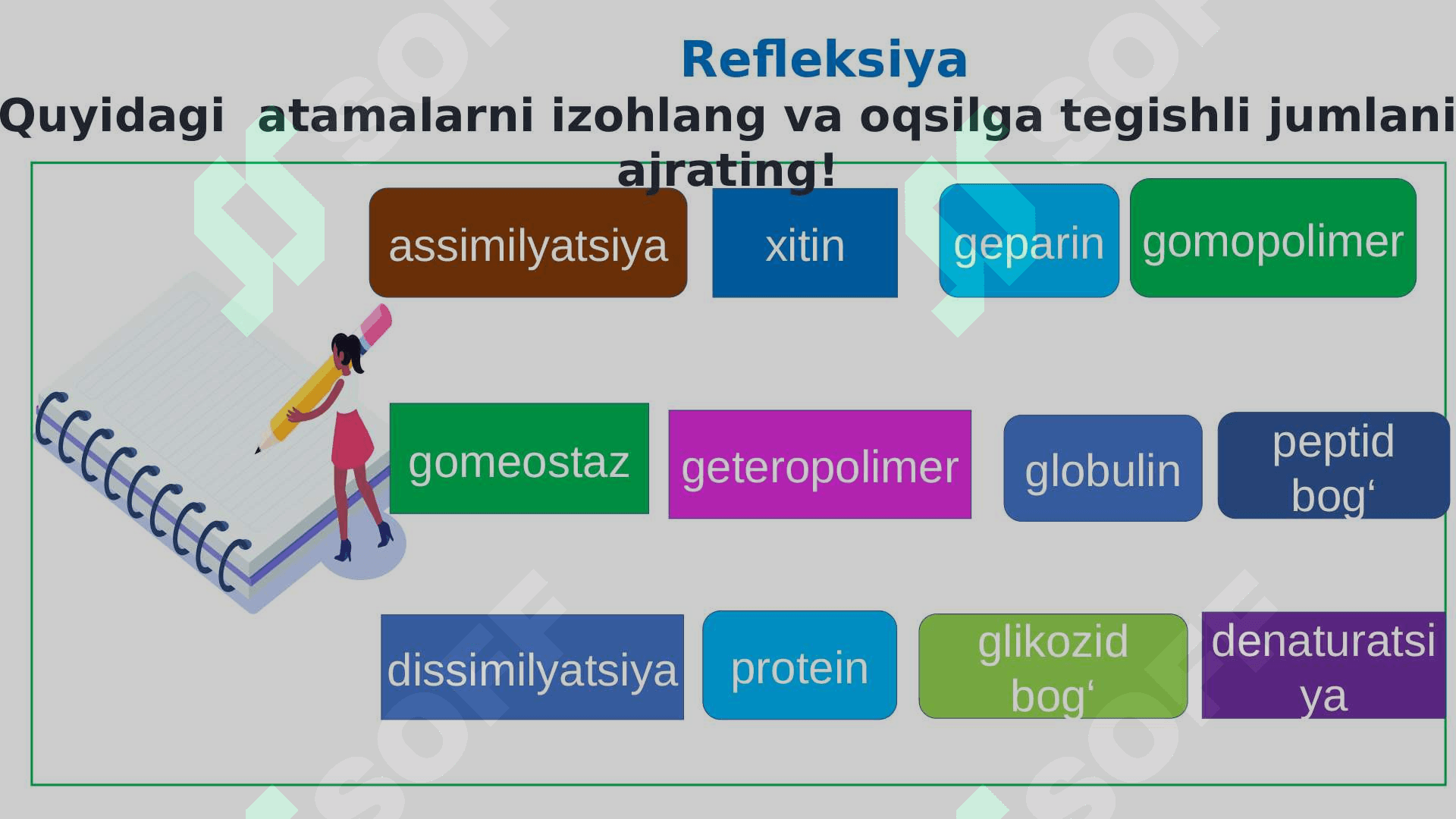 Refleksiya

Quyidagi atamalarni izohlang va oqsilga tegishli jumlani ajrating!

assimilyatsiya

xitin

geparin

gomopolimer

gomeostaz

geteropolimer

globulin

peptid bog‘

dissimilyatsiya

protein

glikozid bog‘

denaturatsiya